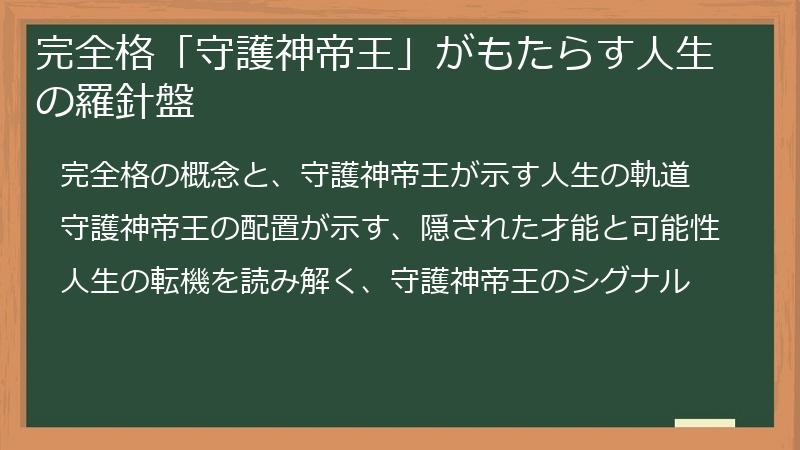 完全格「守護神帝王」がもたらす人生の羅針盤

完全格の概念と、守護神帝王が示す人生の軌道

守護神帝王の配置が示す、隠された才能と可能性

人生の転機を読み解く、守護神帝王のシグナル